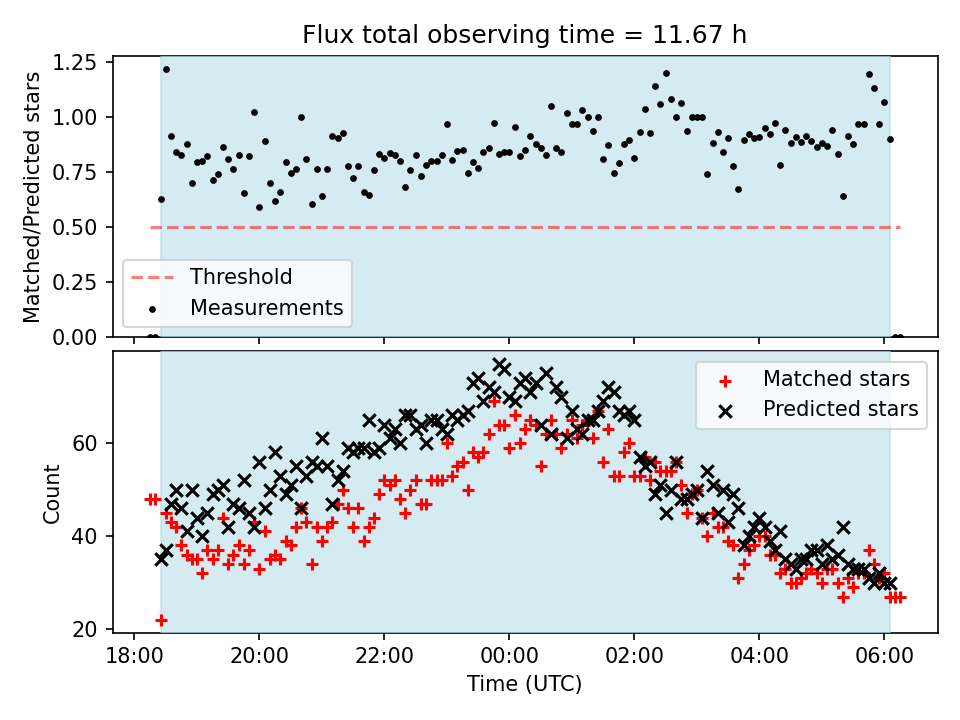 Flux total observing time = 11.67 h

Matched/Predicted stars

1.25
1.00
0.75
0.50
0.25
0.00

Threshold
Measurements

Count

60
40
20

Matched stars
Predicted stars

18:00
20:00
22:00
00:00
02:00
04:00
06:00

Time (UTC)